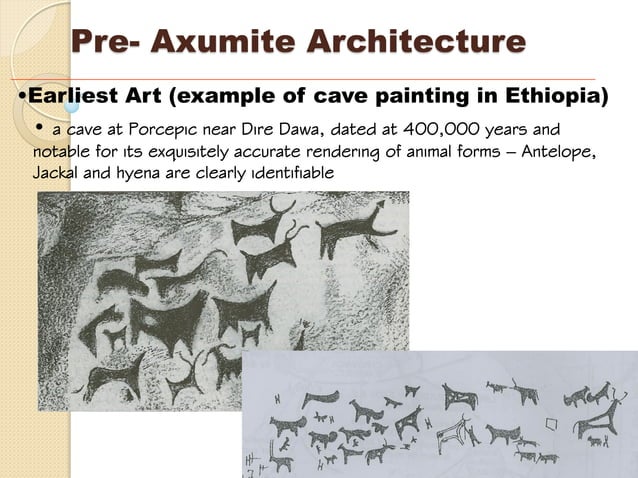 Pre- Axumite Architecture

•Earliest Art (example of cave painting in Ethiopia)

• a cave at Porcepic near Dire Dawa, dated at 400,000 years and notable for its exquisitely accurate rendering of animal forms – Antelope, Jackal and hyena are clearly identifiable